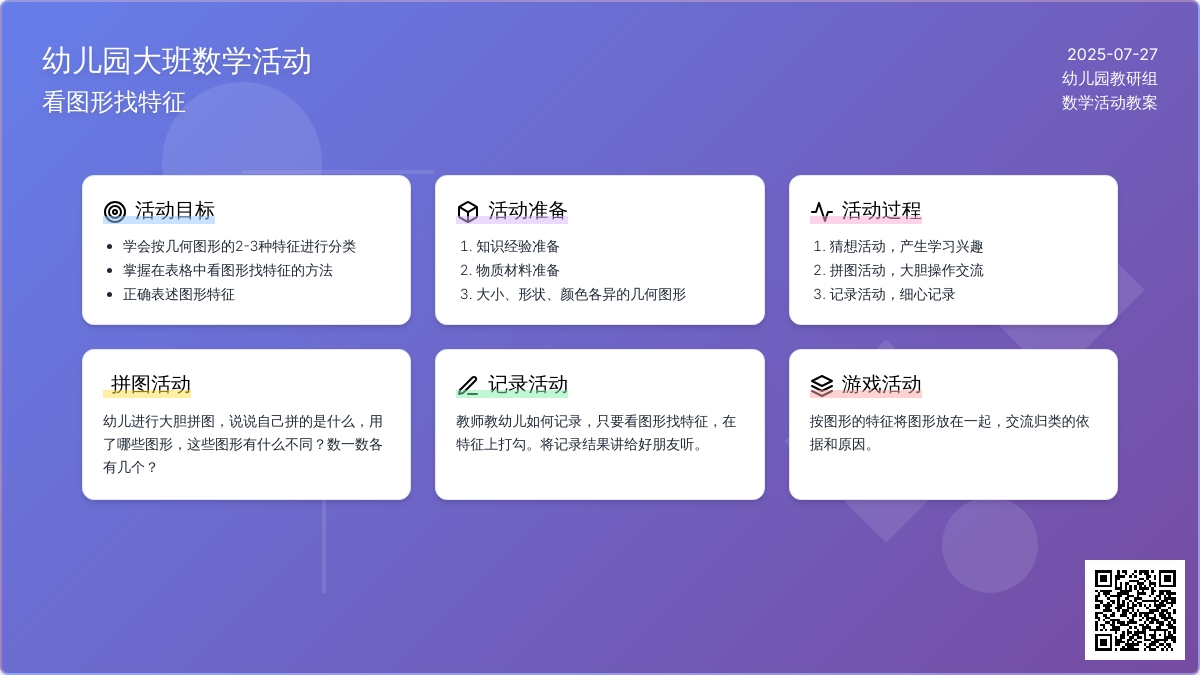 幼儿园大班数学活动
看图形找特征

2025-07-27
幼儿园教研组
数学活动教案

活动目标
- 学会按几何图形的2-3种特征进行分类
- 掌握在表格中看图形找特征的方法
- 正确表述图形特征

活动准备
1. 知识经验准备
2. 物质材料准备
3. 大小、形状、颜色各异的几何图形

活动过程
1. 猜想活动，产生学习兴趣
2. 拼图活动，大胆操作交流
3. 记录活动，细心记录

拼图活动
幼儿进行大胆拼图，说说自己拼的是什么，用了哪些图形，这些图形有什么不同？数一数各有几个？

记录活动
教师教幼儿如何记录，只要看图形找特征，在特征上打勾。将记录结果讲给好朋友听。

游戏活动
按图形的特征将图形放在一起，交流归类的依据和原因。